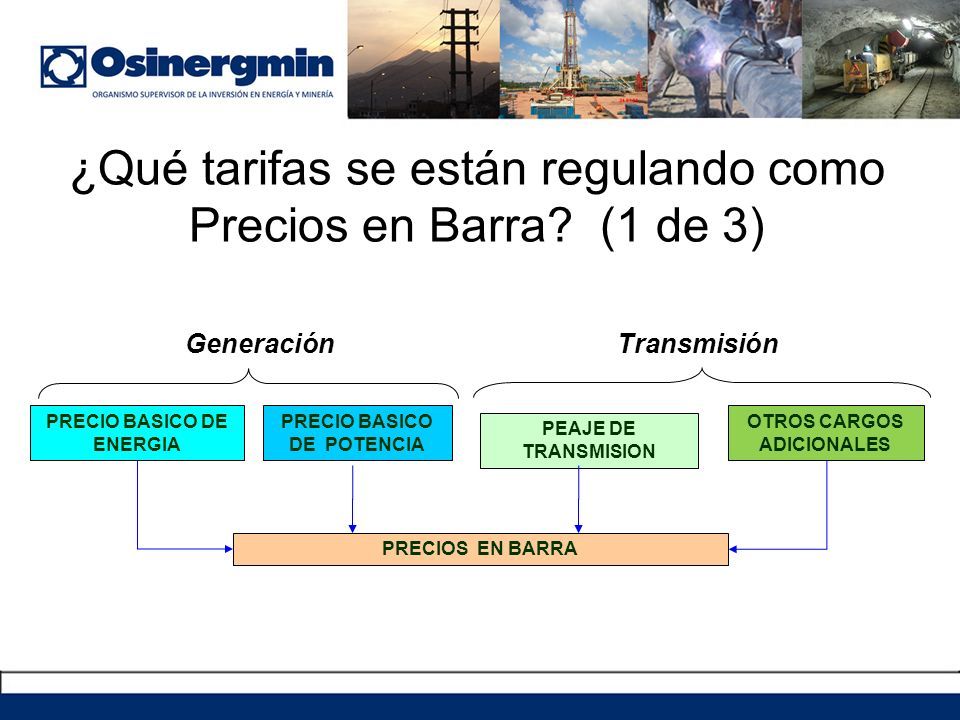 Osinergmin
ORGANISMO SUPERVISOR DE LA INVERSIÓN EN ENERGÍA Y MINERÍA

¿Qué tarifas se están regulando como Precios en Barra? (1 de 3)

Generación

Transmisión

PRECIO BASICO DE ENERGIA

PRECIO BASICO DE POTENCIA

PEAJE DE TRANSMISION

OTROS CARGOS ADICIONALES

PRECIOS EN BARRA